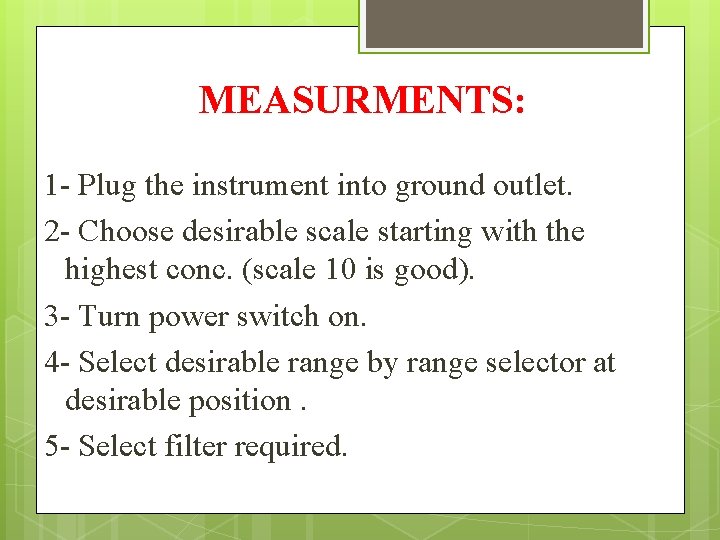 MEASURMENTS:

1- Plug the instrument into ground outlet.

2- Choose desirable scale starting with the highest conc. (scale 10 is good).

3- Turn power switch on.

4- Select desirable range by range selector at desirable position .

5- Select filter required.